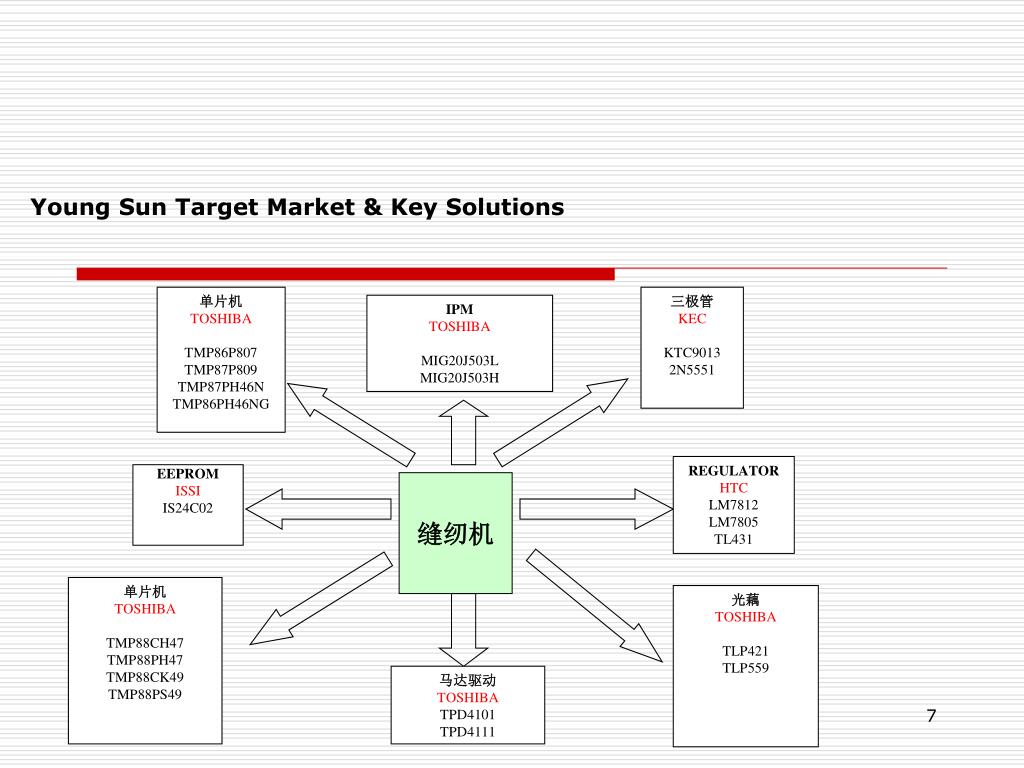 Young Sun Target Market & Key Solutions

单片机
TOSHIBA

TMP86P807
TMP87P809
TMP87PH46N
TMP86PH46NG

IPM
TOSHIBA

MIG20J503L
MIG20J503H

三极管
KEC

KTC9013
2N5551

EEPROM
ISSI
IS24C02

缝纫机

REGULATOR
HTC
LM7812
LM7805
TL431

单片机
TOSHIBA

TMP88CH47
TMP88PH47
TMP88CK49
TMP88PS49

马达驱动
TOSHIBA
TPD4101
TPD4111

光藕
TOSHIBA

TLP421
TLP559

7